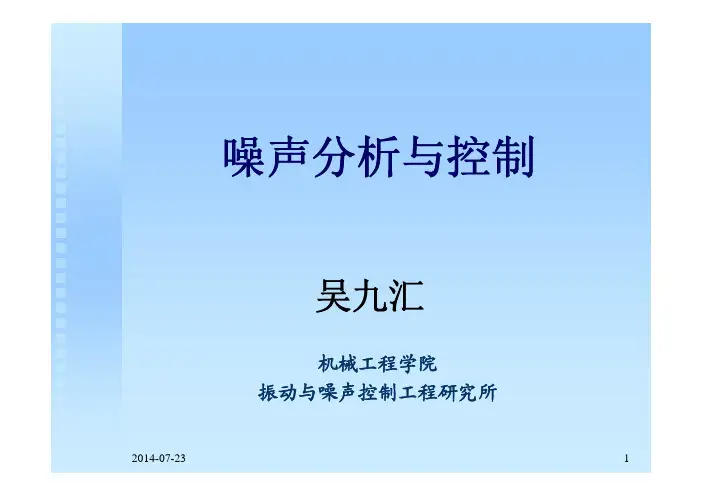 噪声分析与控制

吴九汇

机械工程学院
振动与噪声控制工程研究所

2014-07-23

1